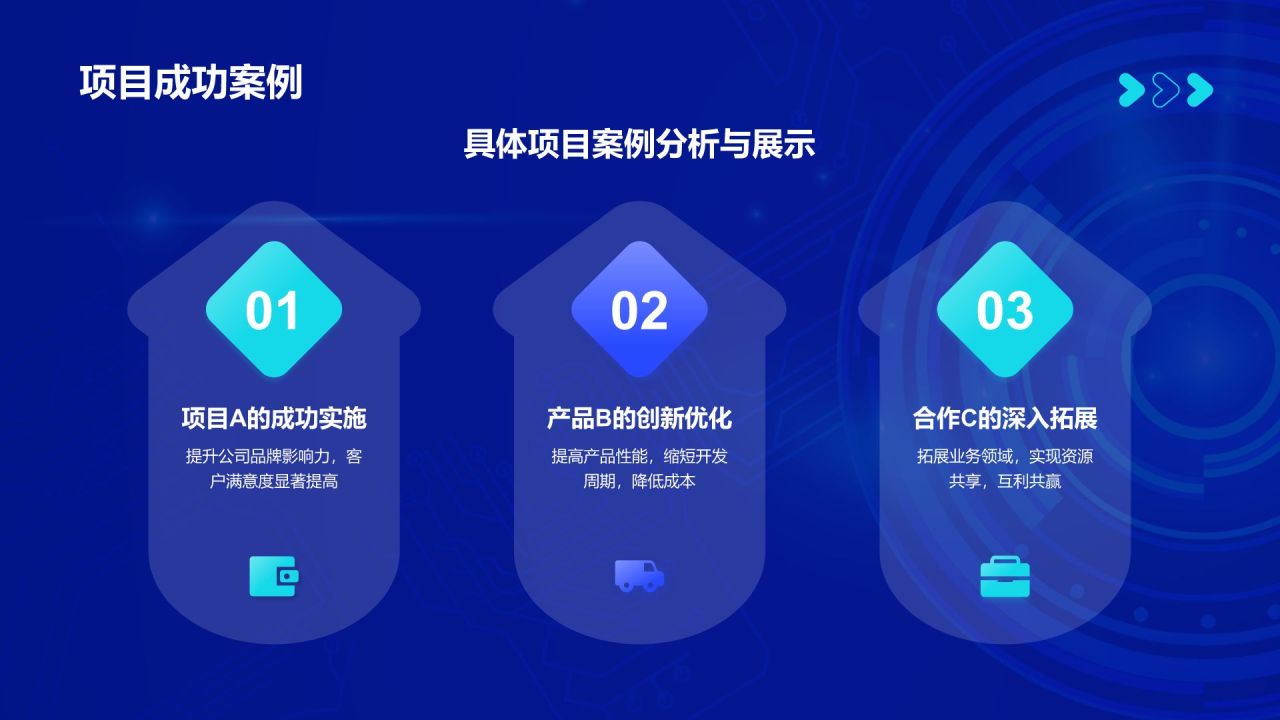 项目成功案例

具体项目案例分析与展示

01

项目A的成功实施

提升公司品牌影响力，客户满意度显著提高

02

产品B的创新优化

提高产品性能，缩短开发周期，降低成本

03

合作C的深入拓展

拓展业务领域，实现资源共享，互利共赢